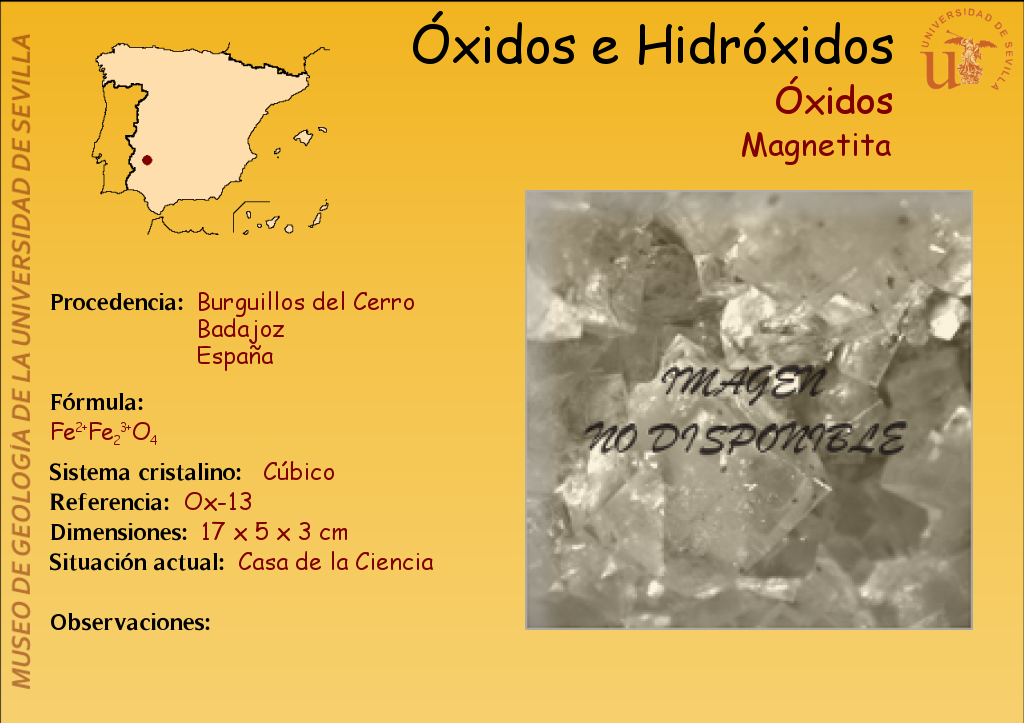 MUSEO DE GEOLOGÍA DE LA UNIVERSIDAD DE SEVILLA

Óxidos e Hidróxidos

UNIVERSIDAD DE SEVILLA

Óxidos

Magnetita

Procedencia: Burguillos del Cerro
Badajoz
España

Fórmula:
$Fe^{2+}Fe_2^{3+}O_4$

Sistema cristalino: Cúbico
Referencia: Ox-13
Dimensiones: 17 x 5 x 3 cm
Situación actual: Casa de la Ciencia

Observaciones:

IMAGEN
NO DISPONIBLE